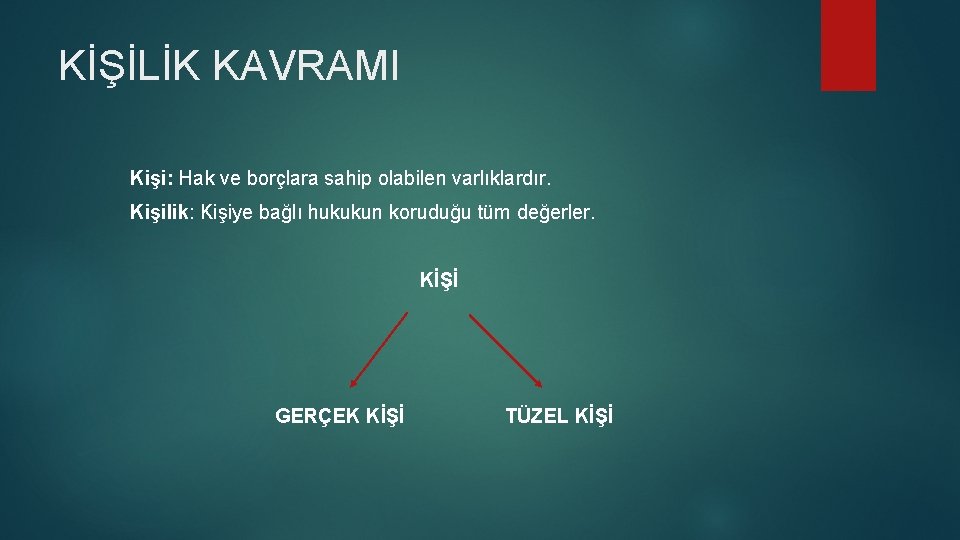 KİŞİLİK KAVRAMI

Kişi: Hak ve borçlara sahip olabilen varlıklardır.

Kişilik: Kişiye bağlı hukukun koruduğu tüm değerler.

KİŞİ

GERÇEK KİŞİ

TÜZEL KİŞİ